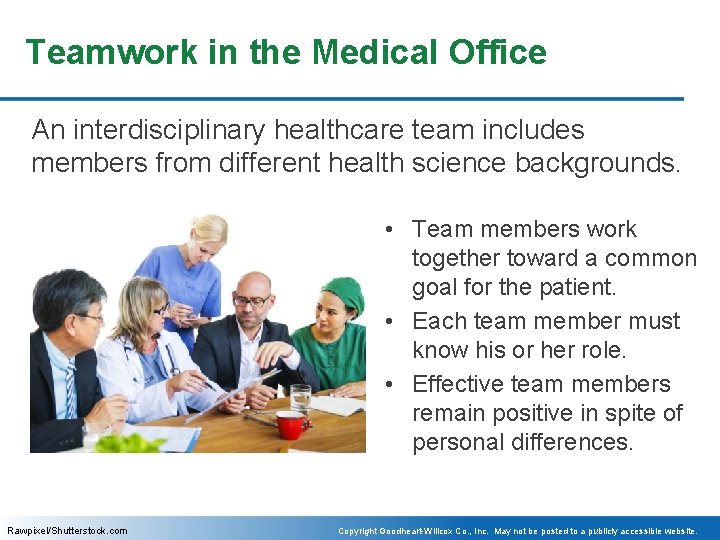 Teamwork in the Medical Office

An interdisciplinary healthcare team includes members from different health science backgrounds.

• Team members work together toward a common goal for the patient.
• Each team member must know his or her role.
• Effective team members remain positive in spite of personal differences.

Rawpixel/Shutterstock.com

Copyright Goodheart-Willcox Co., Inc. May not be posted to a publicly accessible website.